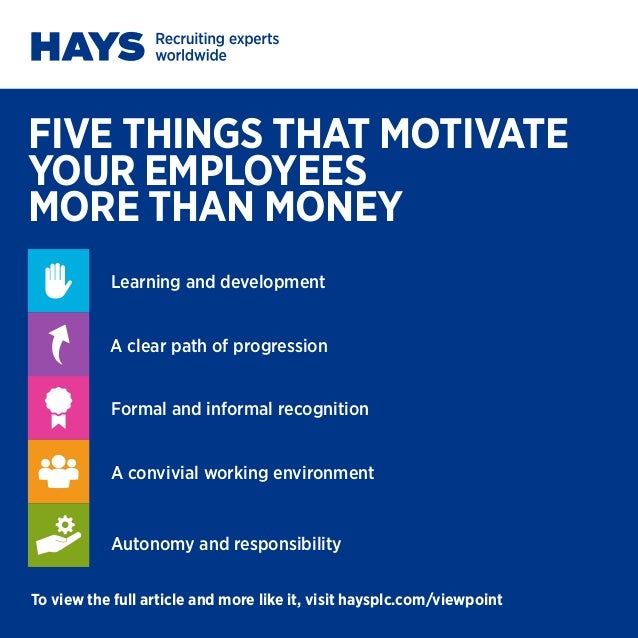 HAYS Recruiting experts worldwide

FIVE THINGS THAT MOTIVATE YOUR EMPLOYEES MORE THAN MONEY

Learning and development

A clear path of progression

Formal and informal recognition

A convivial working environment

Autonomy and responsibility

To view the full article and more like it, visit haysplc.com/viewpoint